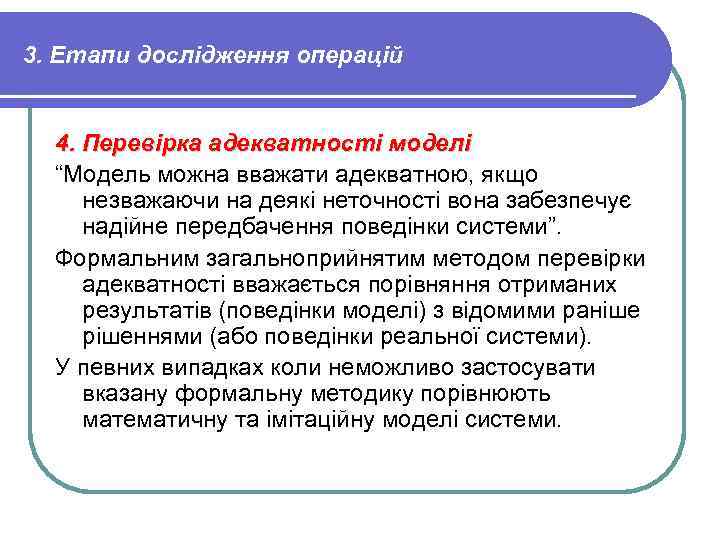 3. Етапи дослідження операцій

4. Перевірка адекватності моделі

“Модель можна вважати адекватною, якщо незважаючи на деякі неточності вона забезпечує надійне передбачення поведінки системи”.

Формальним загальноприйнятим методом перевірки адекватності вважається порівняння отриманих результатів (поведінки моделі) з відомими раніше рішеннями (або поведінки реальної системи).

У певних випадках коли неможливо застосувати вказану формальну методику порівнюють математичну та імітаційну моделі системи.